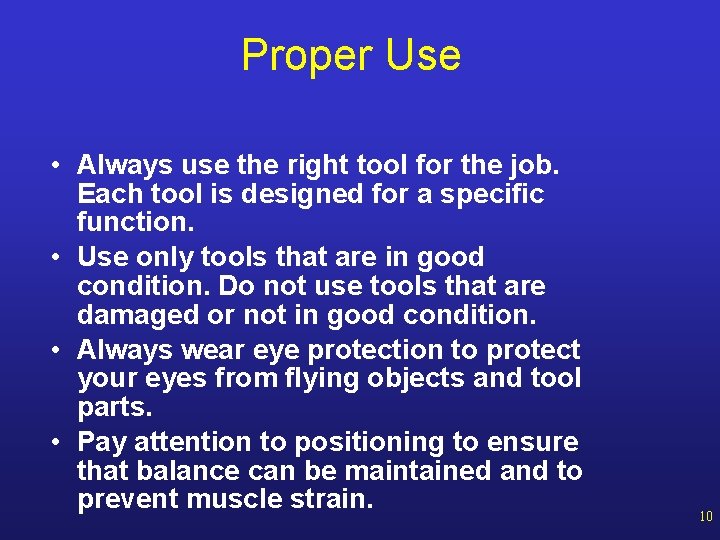 Proper Use

• Always use the right tool for the job. Each tool is designed for a specific function.
• Use only tools that are in good condition. Do not use tools that are damaged or not in good condition.
• Always wear eye protection to protect your eyes from flying objects and tool parts.
• Pay attention to positioning to ensure that balance can be maintained and to prevent muscle strain.

10